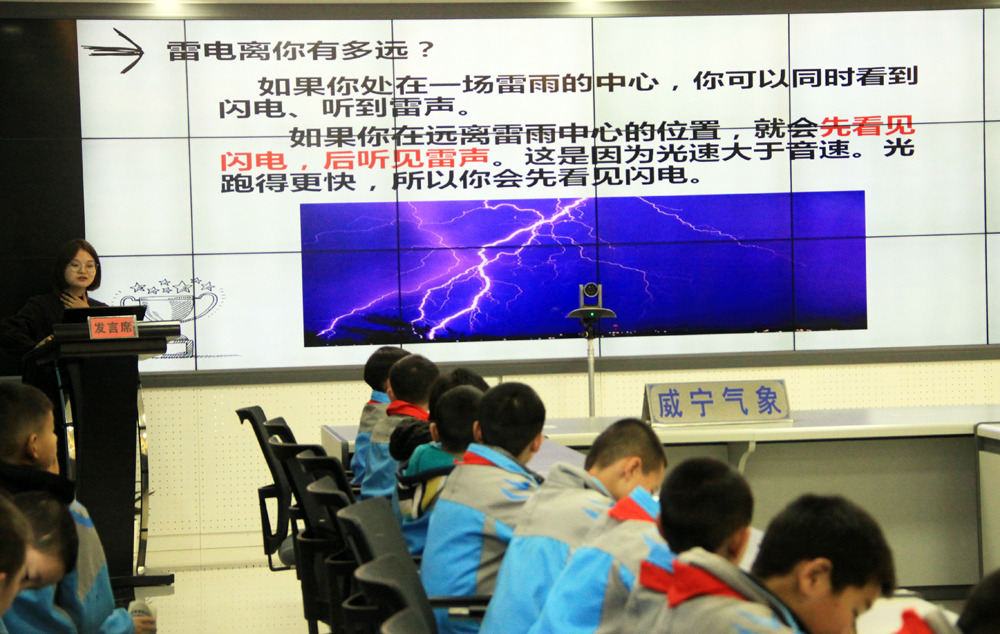 雷电离你有多远？

如果你处在一场雷雨的中心，你可以同时看到闪电、听到雷声。

如果你在远离雷雨中心的位置，就会先看见闪电，后听见雷声。这是因为光速大于音速。光跑得更快，所以你会先看见闪电。

发言席

咸宁气象